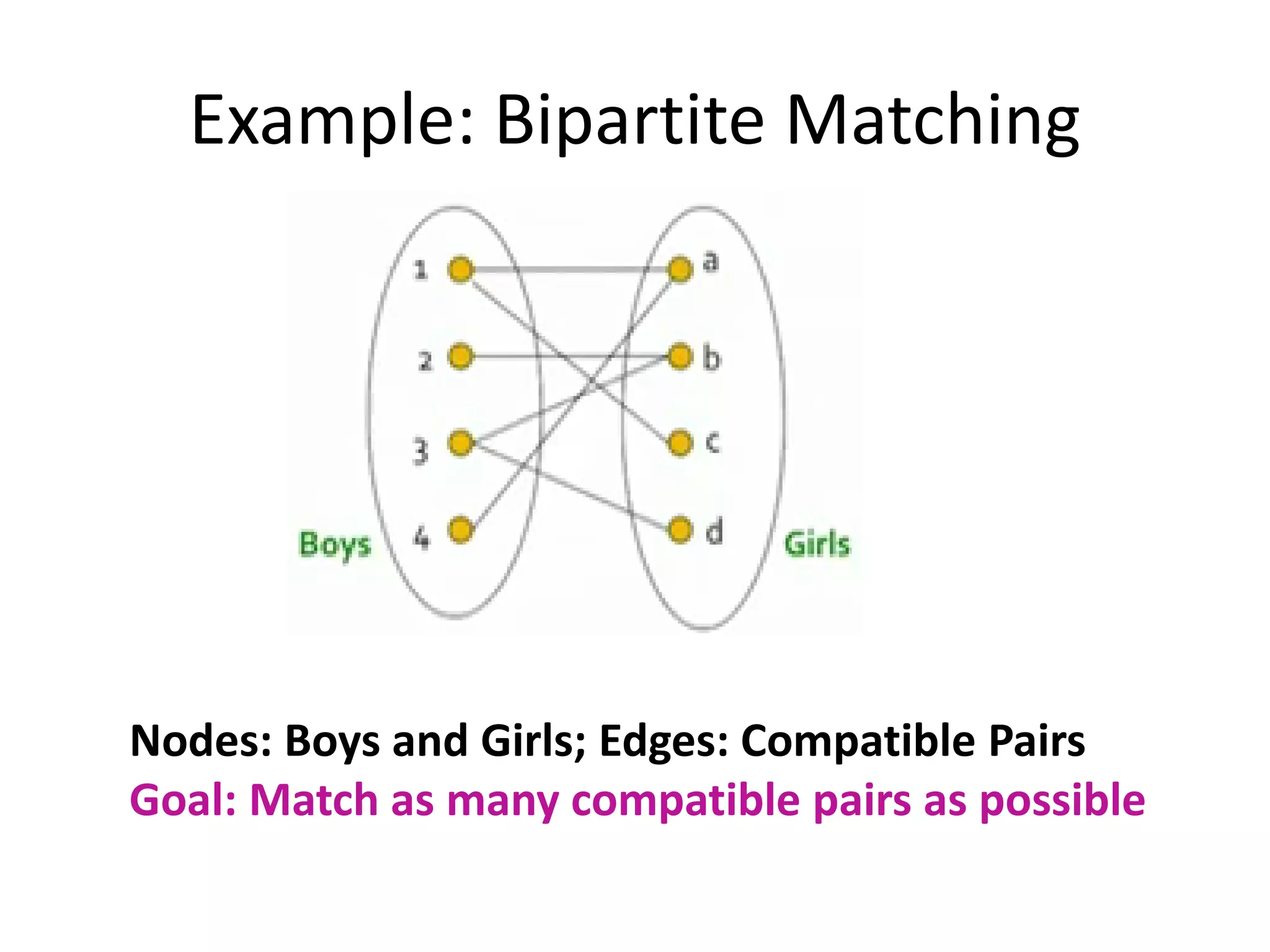 Example: Bipartite Matching

1
2
3
4
Boys

a
b
c
d
Girls

Nodes: Boys and Girls; Edges: Compatible Pairs
Goal: Match as many compatible pairs as possible